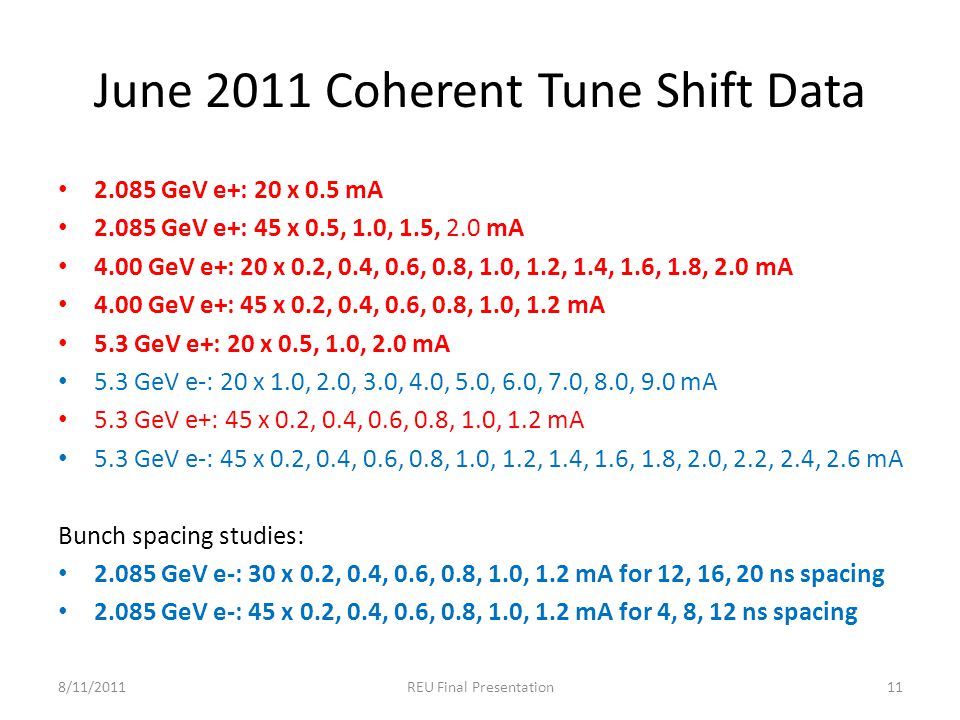 June 2011 Coherent Tune Shift Data

• 2.085 GeV e+: 20 x 0.5 mA
• 2.085 GeV e+: 45 x 0.5, 1.0, 1.5, 2.0 mA
• 4.00 GeV e+: 20 x 0.2, 0.4, 0.6, 0.8, 1.0, 1.2, 1.4, 1.6, 1.8, 2.0 mA
• 4.00 GeV e+: 45 x 0.2, 0.4, 0.6, 0.8, 1.0, 1.2 mA
• 5.3 GeV e+: 20 x 0.5, 1.0, 2.0 mA
• 5.3 GeV e-: 20 x 1.0, 2.0, 3.0, 4.0, 5.0, 6.0, 7.0, 8.0, 9.0 mA
• 5.3 GeV e+: 45 x 0.2, 0.4, 0.6, 0.8, 1.0, 1.2 mA
• 5.3 GeV e-: 45 x 0.2, 0.4, 0.6, 0.8, 1.0, 1.2, 1.4, 1.6, 1.8, 2.0, 2.2, 2.4, 2.6 mA

Bunch spacing studies:
• 2.085 GeV e-: 30 x 0.2, 0.4, 0.6, 0.8, 1.0, 1.2 mA for 12, 16, 20 ns spacing
• 2.085 GeV e-: 45 x 0.2, 0.4, 0.6, 0.8, 1.0, 1.2 mA for 4, 8, 12 ns spacing

8/11/2011 REU Final Presentation 11